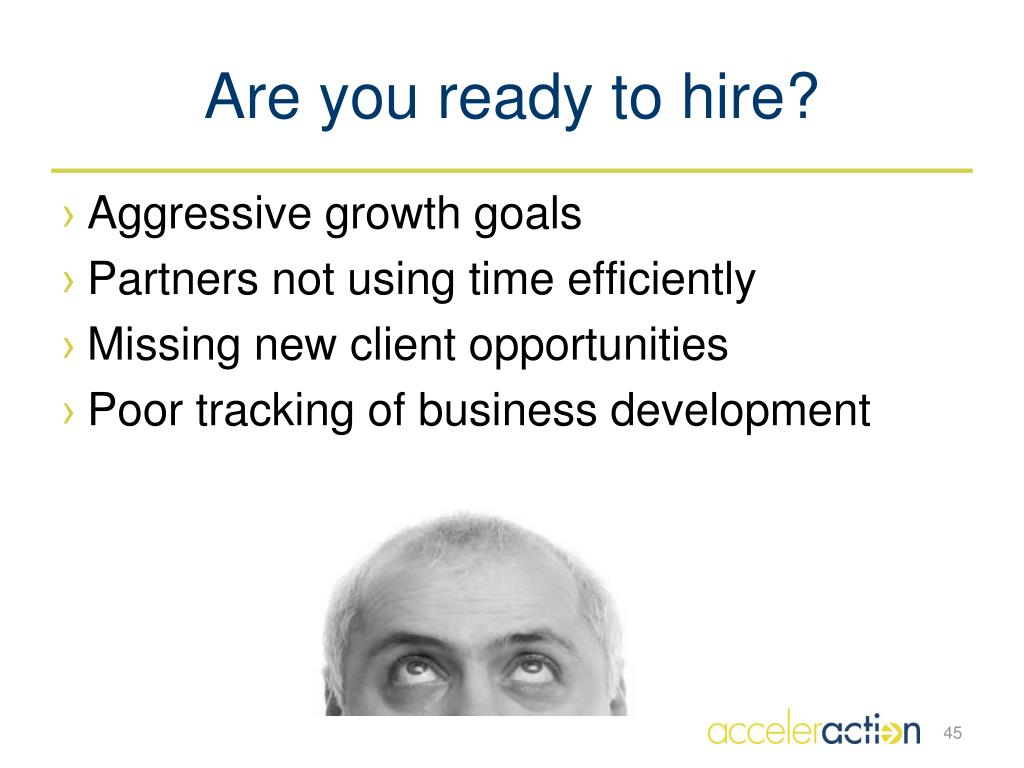 Are you ready to hire?

› Aggressive growth goals
› Partners not using time efficiently
› Missing new client opportunities
› Poor tracking of business development

acceleraction

45